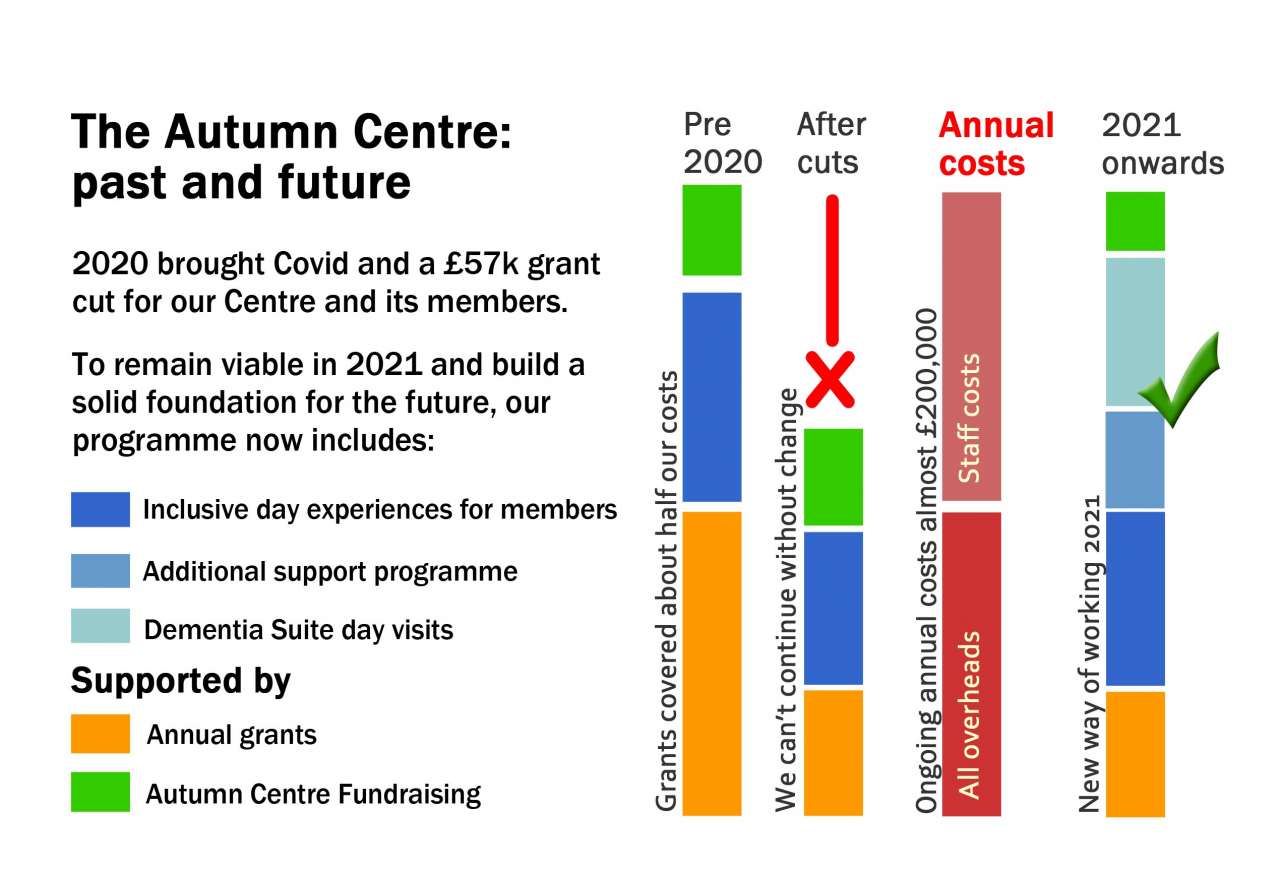 The Autumn Centre: past and future

2020 brought Covid and a £57k grant cut for our Centre and its members.

To remain viable in 2021 and build a solid foundation for the future, our programme now includes:

Inclusive day experiences for members

Additional support programme

Dementia Suite day visits

Supported by

Annual grants

Autumn Centre Fundraising

Pre 2020

Grants covered about half our costs

After cuts

We can't continue without change

Annual costs

Ongoing annual costs almost £200,000

Staff costs

All overheads

2021 onwards

New way of working 2021